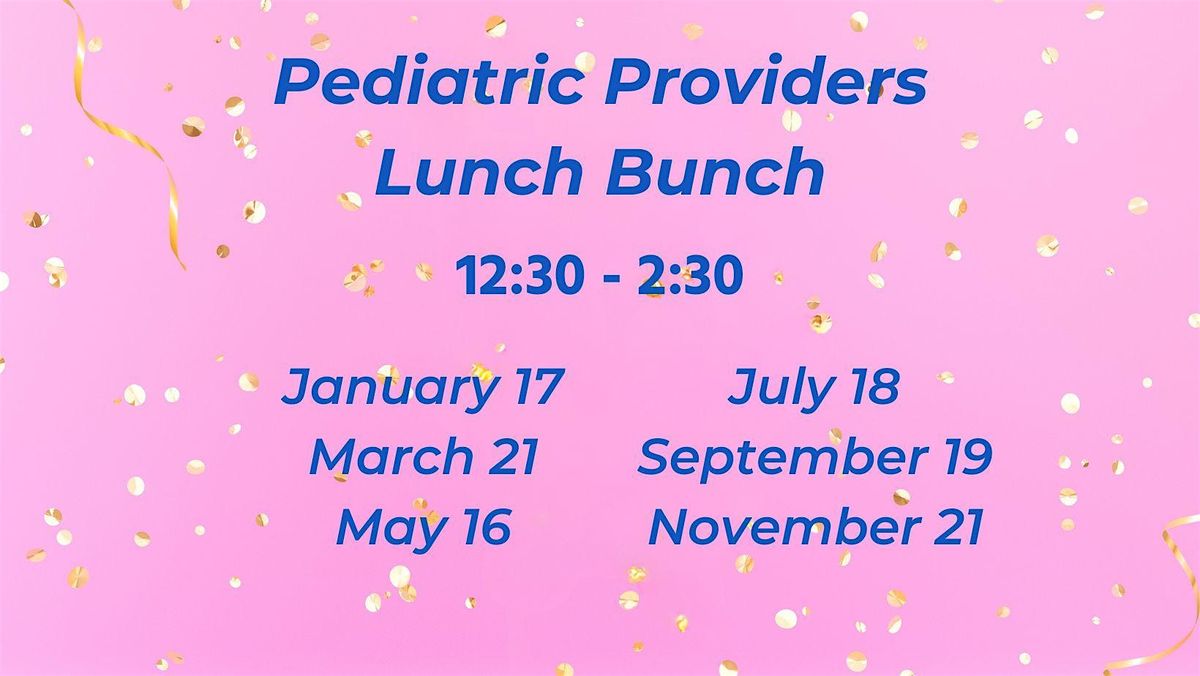 Pediatric Providers
Lunch Bunch

12:30 - 2:30

January 17
March 21
May 16

July 18
September 19
November 21